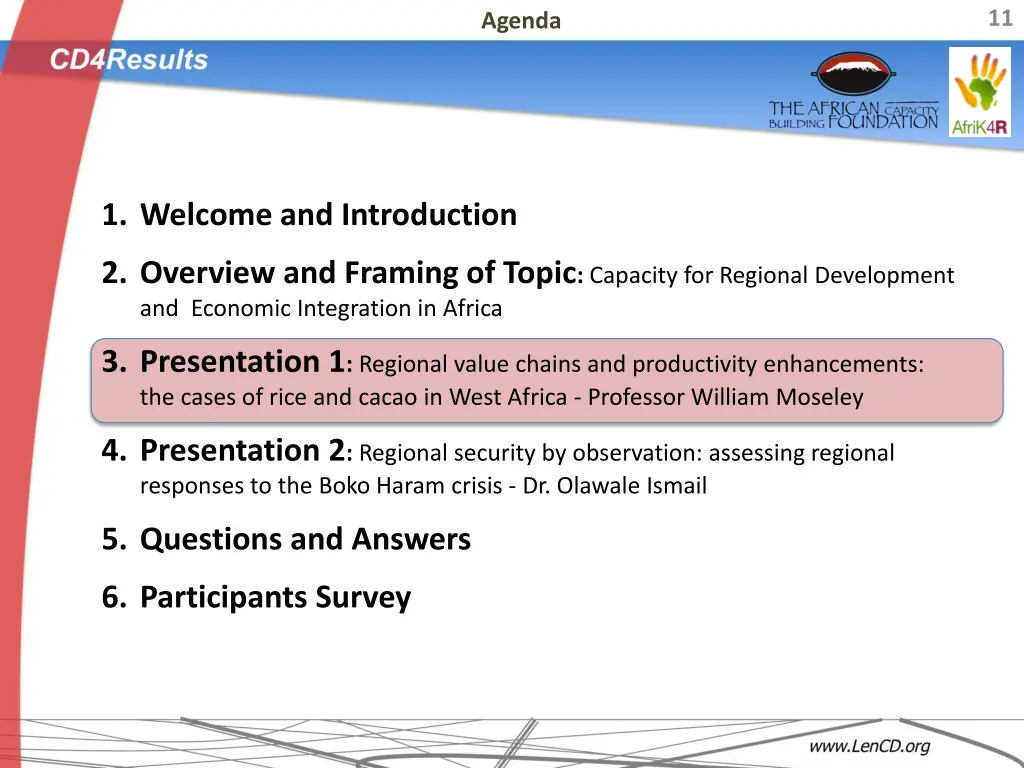 Agenda

11

CD4Results

THE AFRICAN CAPACITY BUILDING FOUNDATION

AfriK4R

1. Welcome and Introduction

2. Overview and Framing of Topic: Capacity for Regional Development and Economic Integration in Africa

3. Presentation 1: Regional value chains and productivity enhancements: the cases of rice and cacao in West Africa - Professor William Moseley

4. Presentation 2: Regional security by observation: assessing regional responses to the Boko Haram crisis - Dr. Olawale Ismail

5. Questions and Answers

6. Participants Survey

www.LenCD.org